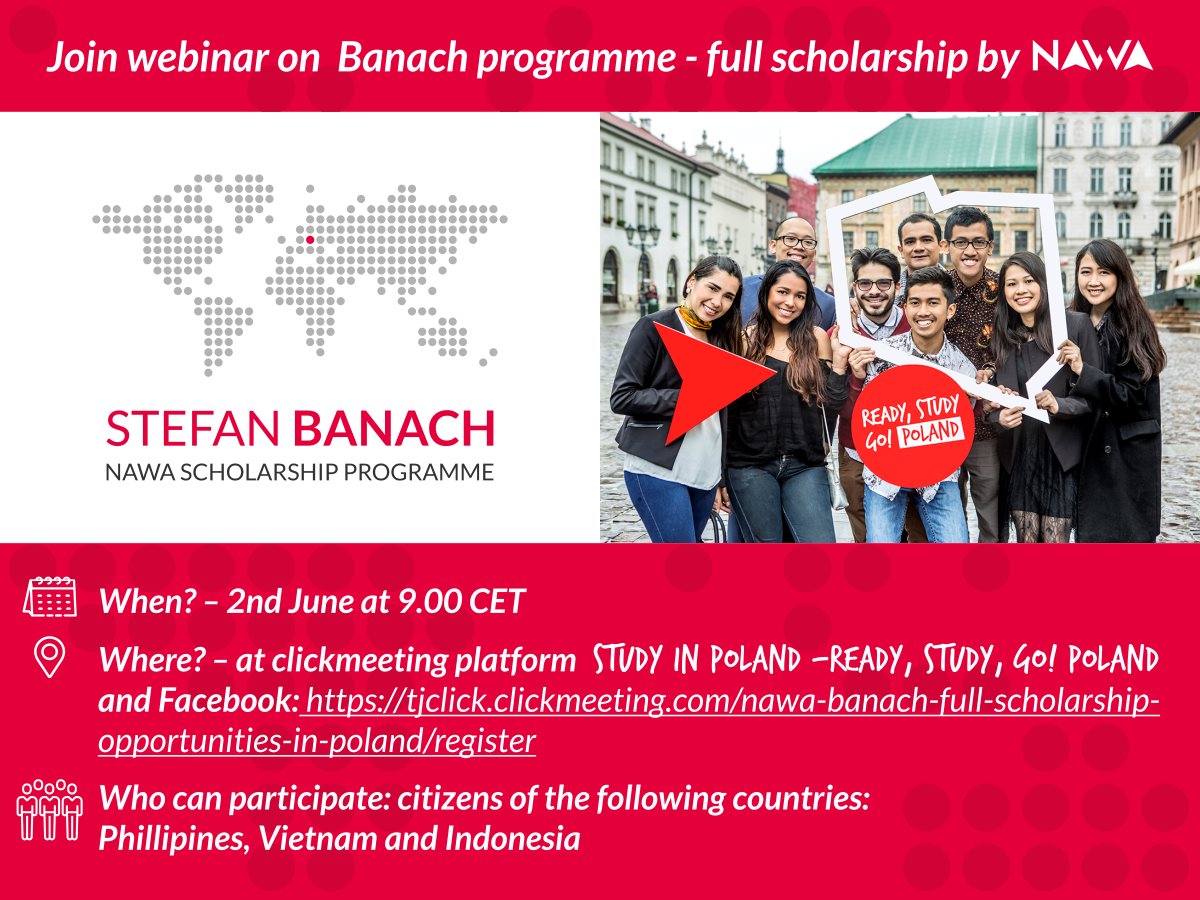 Join webinar on Banach programme - full scholarship by NAWA

STEFAN BANACH
NAWA SCHOLARSHIP PROGRAMME

READY, STUDY GO! POLAND

When? – 2nd June at 9.00 CET

Where? – at clickmeeting platform STUDY IN POLAND –READY, STUDY, GO! POLAND and Facebook: https://tjclick.clickmeeting.com/nawa-banach-full-scholarship-opportunities-in-poland/register

Who can participate: citizens of the following countries: Phillipines, Vietnam and Indonesia